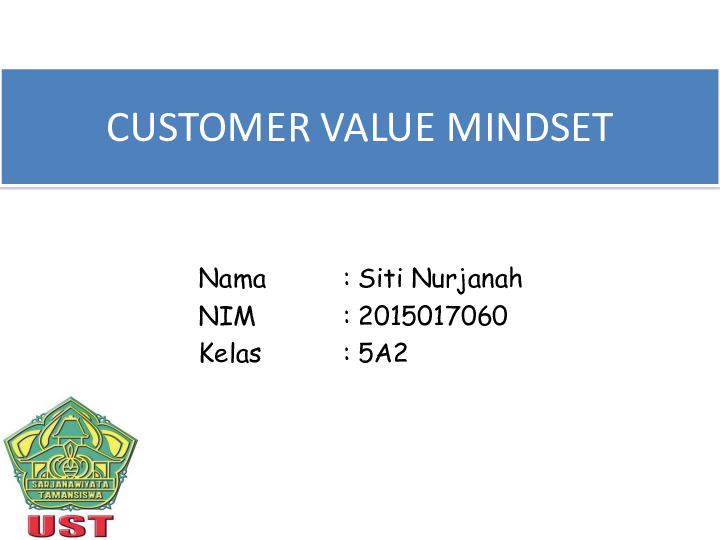 CUSTOMER VALUE MINDSET

Nama : Siti Nurjanah
NIM : 2015017060
Kelas : 5A2

SARJANAWIYATA TAMANSISWA
UST